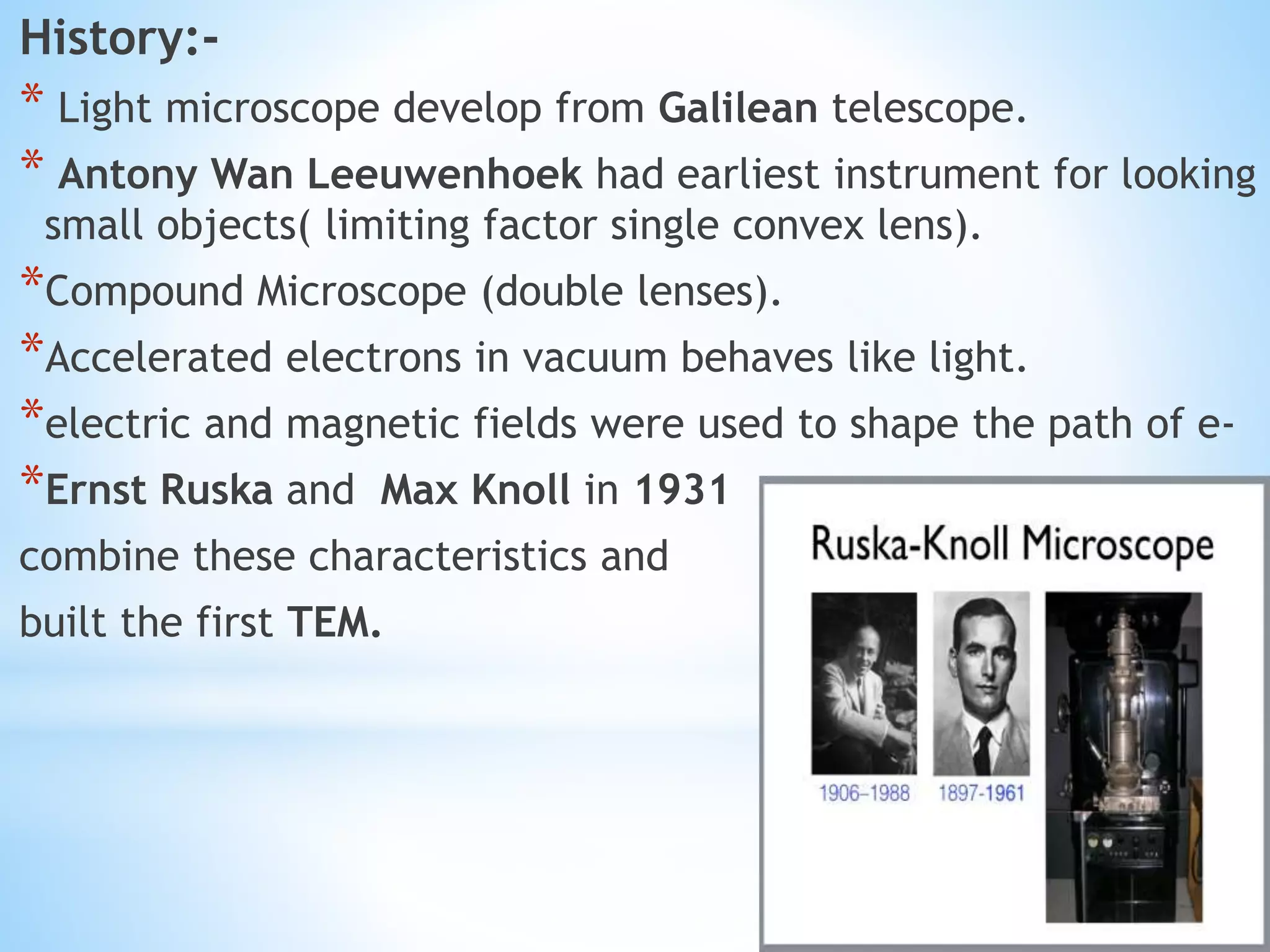 History:-

* Light microscope develop from Galilean telescope.

* Antony Wan Leeuwenhoek had earliest instrument for looking small objects( limiting factor single convex lens).

*Compound Microscope (double lenses).

*Accelerated electrons in vacuum behaves like light.

*electric and magnetic fields were used to shape the path of e-

*Ernst Ruska and Max Knoll in 1931 combine these characteristics and built the first TEM.

Ruska-Knoll Microscope

1906–1988

1897-1961